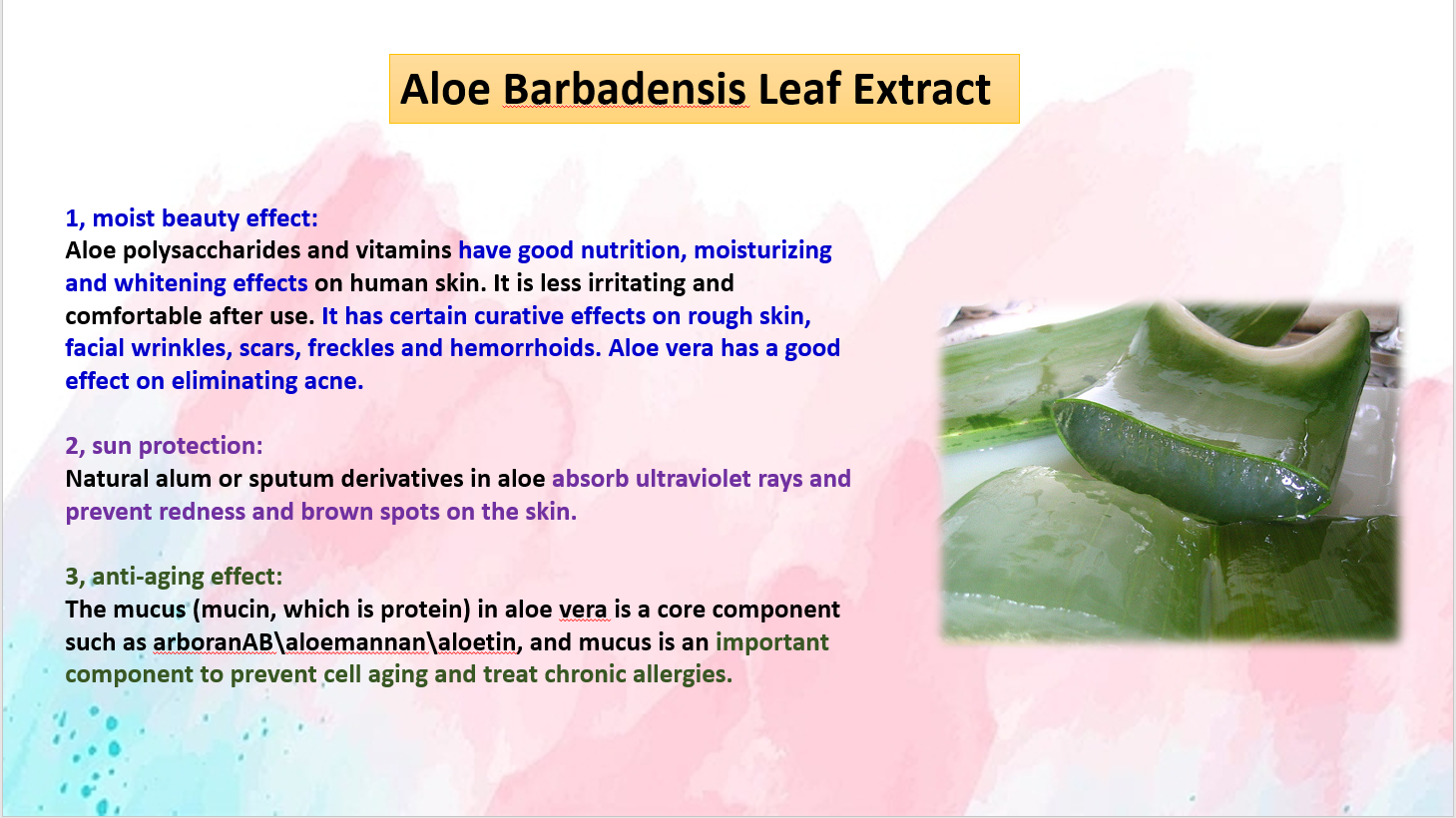 Aloe Barbadensis Leaf Extract

1, moist beauty effect:
Aloe polysaccharides and vitamins have good nutrition, moisturizing and whitening effects on human skin. It is less irritating and comfortable after use. It has certain curative effects on rough skin, facial wrinkles, scars, freckles and hemorrhoids. Aloe vera has a good effect on eliminating acne.

2, sun protection:
Natural alum or sputum derivatives in aloe absorb ultraviolet rays and prevent redness and brown spots on the skin.

3, anti-aging effect:
The mucus (mucin, which is protein) in aloe vera is a core component such as arboranAB\aloemannan\aloetin, and mucus is an important component to prevent cell aging and treat chronic allergies.